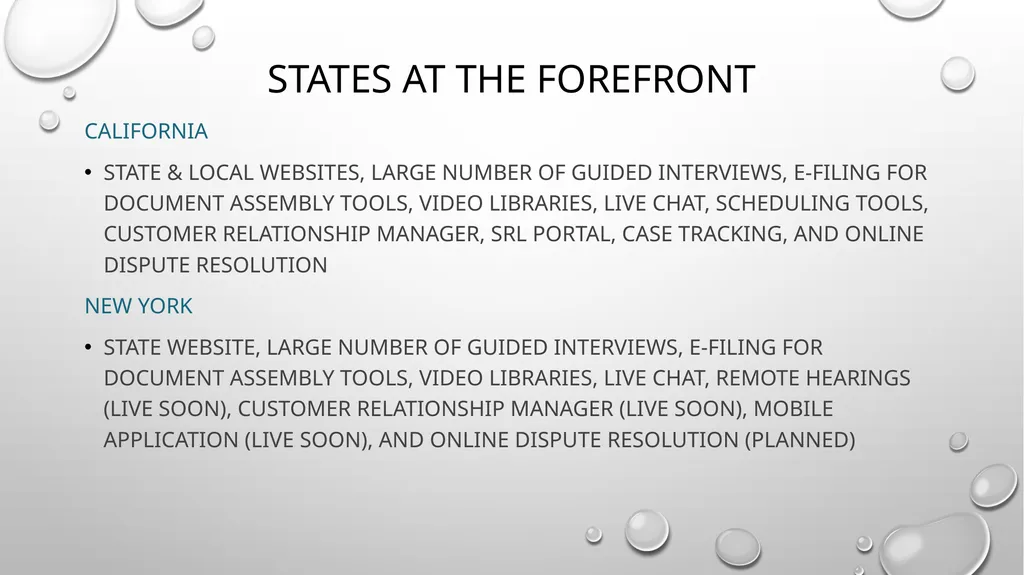 STATES AT THE FOREFRONT

CALIFORNIA

• STATE & LOCAL WEBSITES, LARGE NUMBER OF GUIDED INTERVIEWS, E-FILING FOR DOCUMENT ASSEMBLY TOOLS, VIDEO LIBRARIES, LIVE CHAT, SCHEDULING TOOLS, CUSTOMER RELATIONSHIP MANAGER, SRL PORTAL, CASE TRACKING, AND ONLINE DISPUTE RESOLUTION

NEW YORK

• STATE WEBSITE, LARGE NUMBER OF GUIDED INTERVIEWS, E-FILING FOR DOCUMENT ASSEMBLY TOOLS, VIDEO LIBRARIES, LIVE CHAT, REMOTE HEARINGS (LIVE SOON), CUSTOMER RELATIONSHIP MANAGER (LIVE SOON), MOBILE APPLICATION (LIVE SOON), AND ONLINE DISPUTE RESOLUTION (PLANNED)